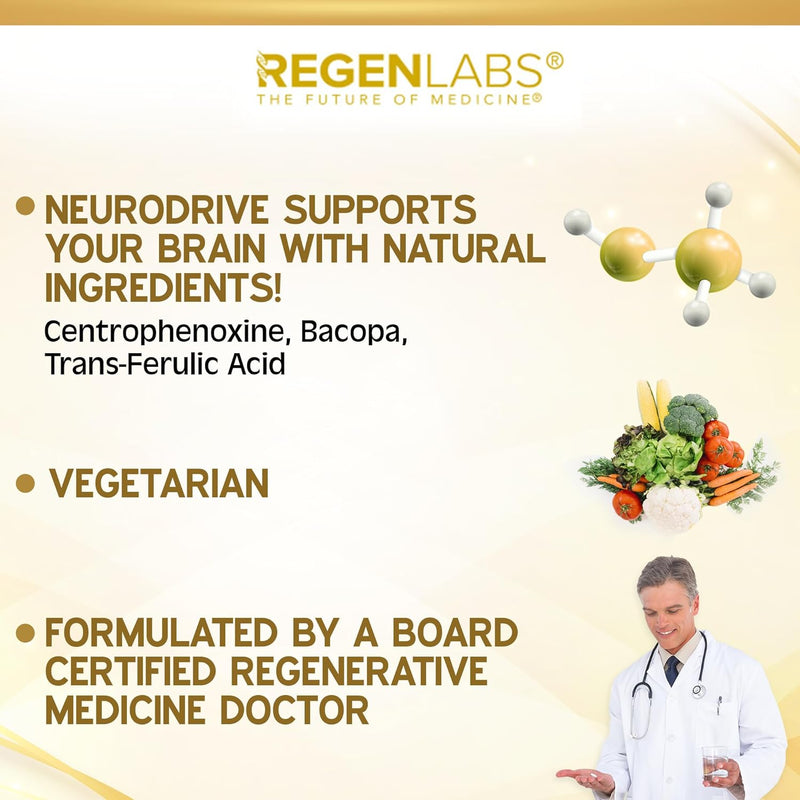 REGENLABS®
THE FUTURE OF MEDICINE®

• NEURODRIVE SUPPORTS YOUR BRAIN WITH NATURAL INGREDIENTS!
Centrophenoxine, Bacopa, Trans-Ferulic Acid

• VEGETARIAN

• FORMULATED BY A BOARD CERTIFIED REGENERATIVE MEDICINE DOCTOR